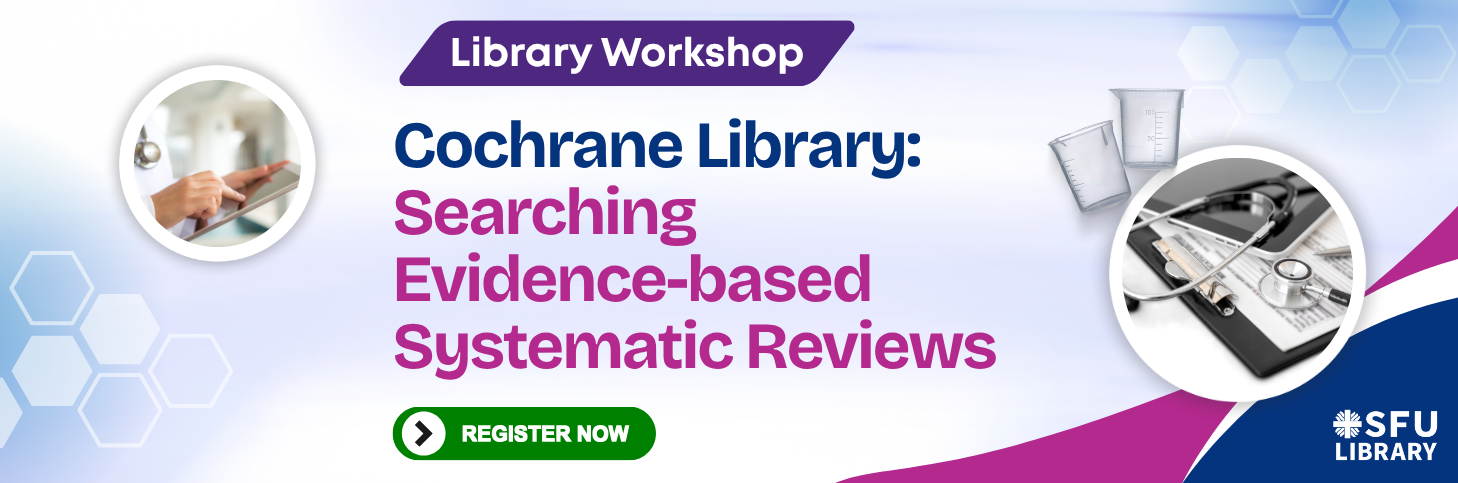 Library Workshop

Cochrane Library: Searching Evidence-based Systematic Reviews

REGISTER NOW

SFU LIBRARY